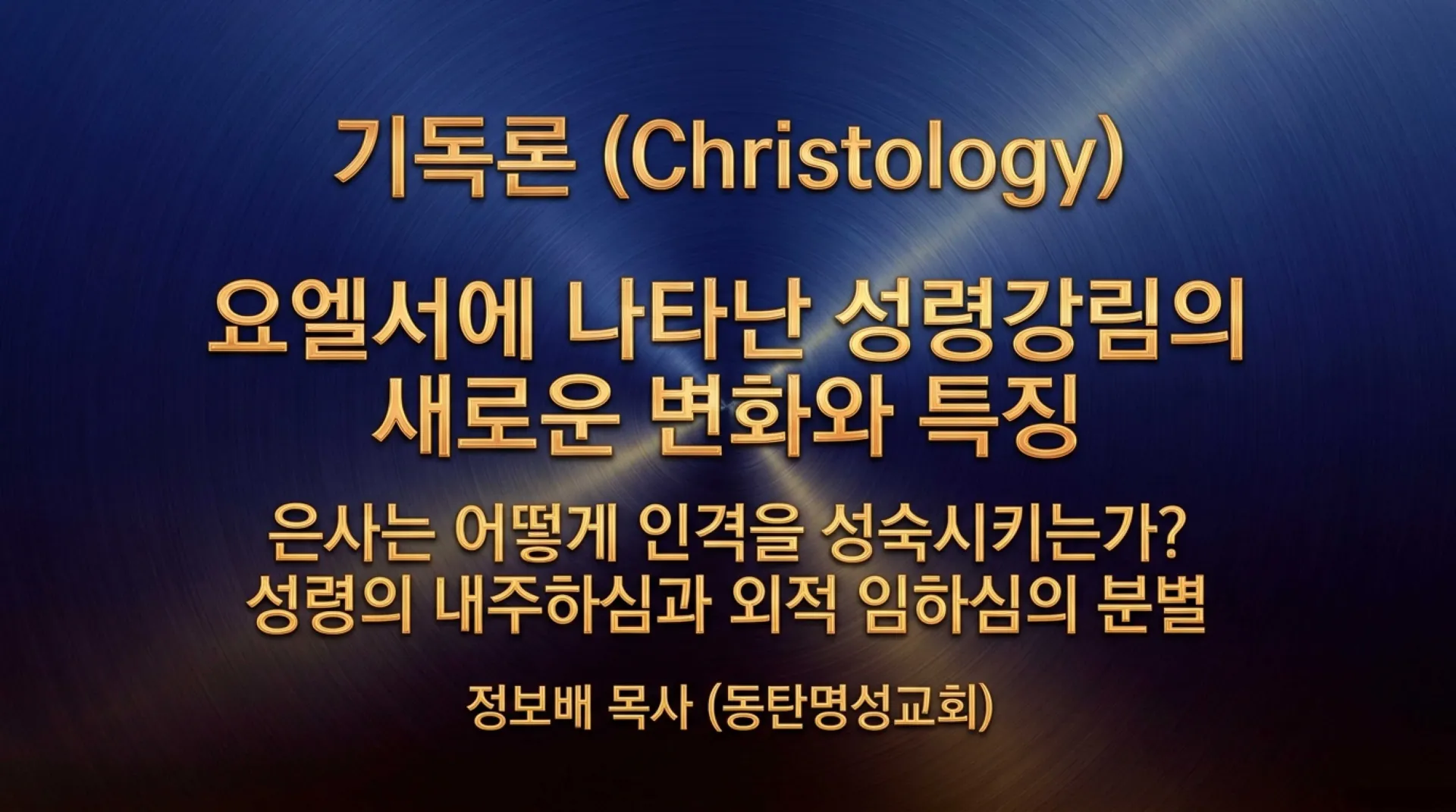 기독론 (Christology)

요엘서에 나타난 성령강림의
새로운 변화와 특징

은사는 어떻게 인격을 성숙시키는가?
성령의 내주하심과 외적 임하심의 분별

정보배 목사 (동탄명성교회)